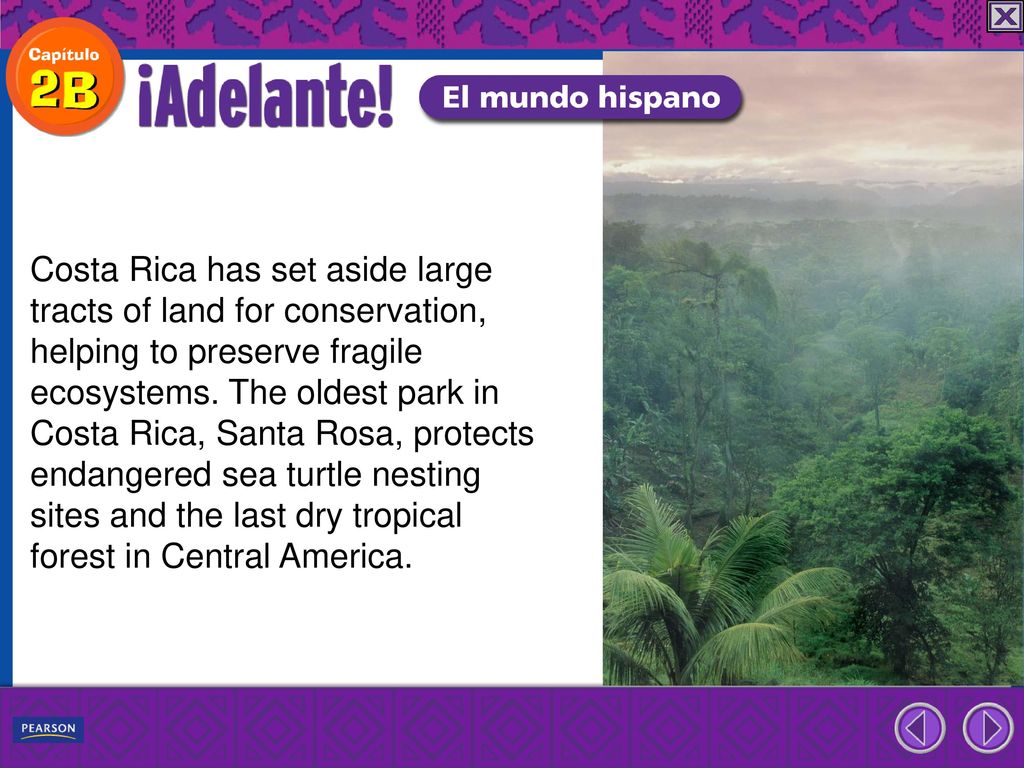 Capítulo
2B
¡Adelante!
El mundo hispano

Costa Rica has set aside large tracts of land for conservation, helping to preserve fragile ecosystems. The oldest park in Costa Rica, Santa Rosa, protects endangered sea turtle nesting sites and the last dry tropical forest in Central America.

PEARSON